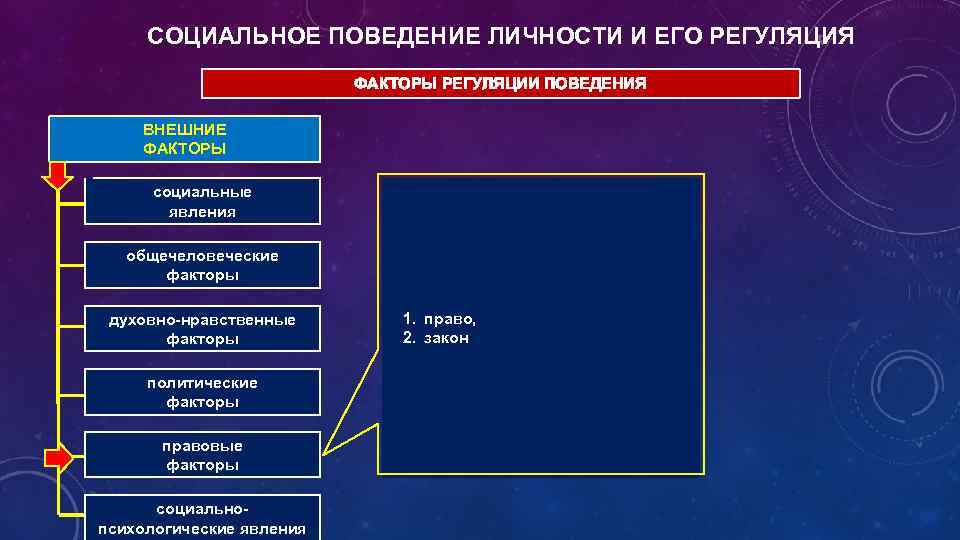 СОЦИАЛЬНОЕ ПОВЕДЕНИЕ ЛИЧНОСТИ И ЕГО РЕГУЛЯЦИЯ

ФАКТОРЫ РЕГУЛЯЦИИ ПОВЕДЕНИЯ

ВНЕШНИЕ ФАКТОРЫ

социальные явления

общечеловеческие факторы

духовно-нравственные факторы

политические факторы

правовые факторы

социально-психологические явления

1. право,
2. закон